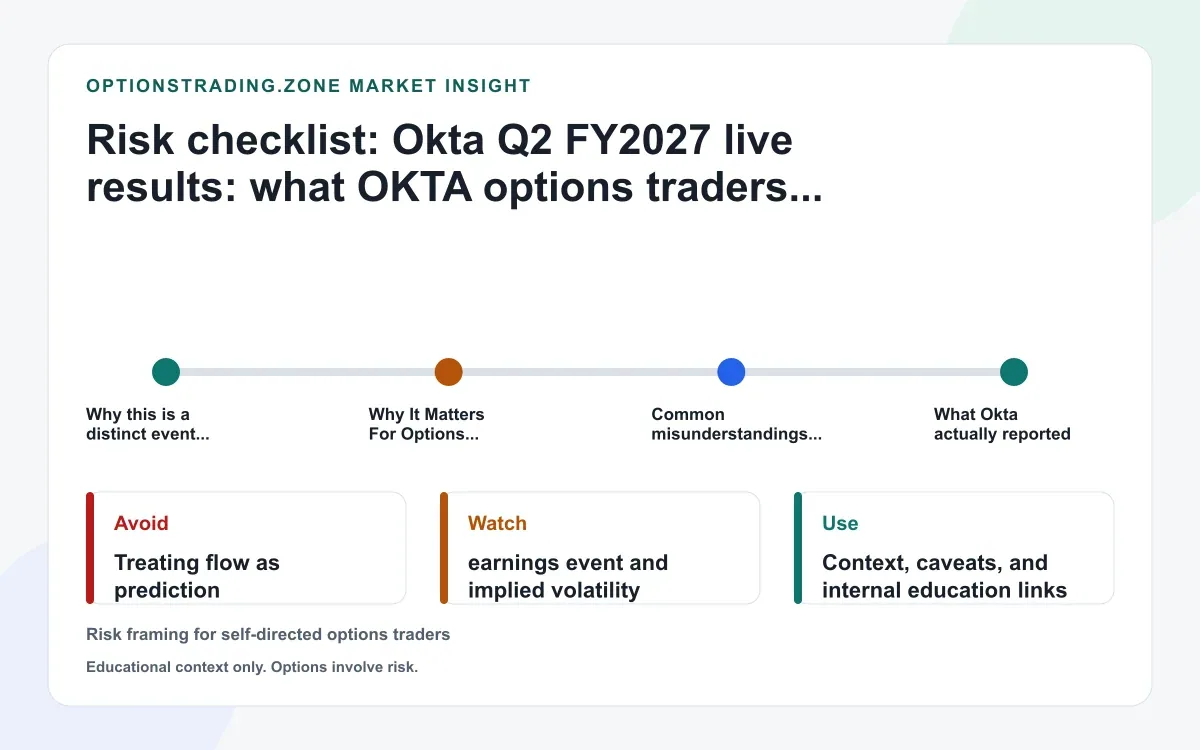 OPTIONSTRADING.ZONE MARKET INSIGHT

Risk checklist: Okta Q2 FY2027 live results: what OKTA options traders...

Why this is a distinct event...

Why It Matters For Options...

Common misunderstandings...

What Okta actually reported

Avoid

Treating flow as prediction

Watch

earnings event and implied volatility

Use

Context, caveats, and internal education links

Risk framing for self-directed options traders

Educational context only. Options involve risk.